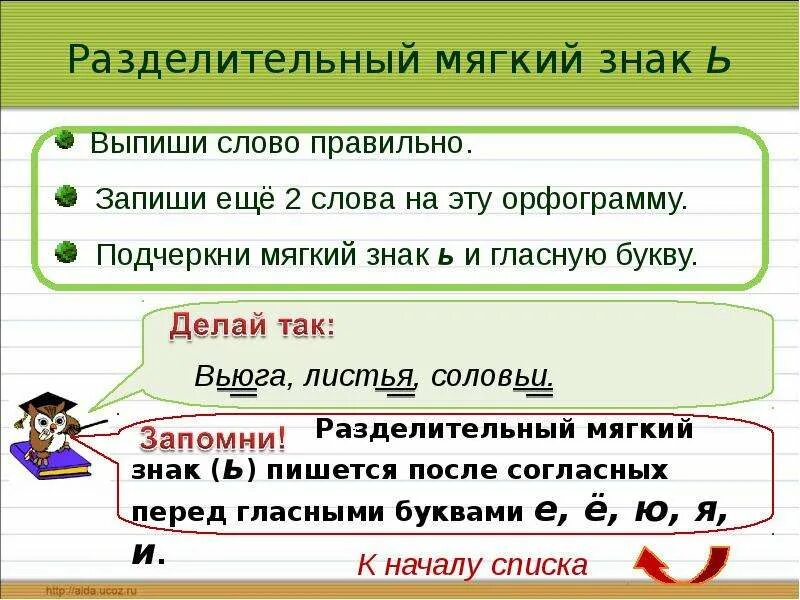 Разделительный мягкий знак ь

Выпиши слово правильно.

Запиши ещё 2 слова на эту орфограмму.

Подчеркни мягкий знак ь и гласную букву.

Делай так:

Вьюга, листья, соловьи.

Запомни! Разделительный мягкий знак (ь) пишется после согласных перед гласными буквами е, ё, ю, я, и.

К началу списка

http://aida.ucoz.ru